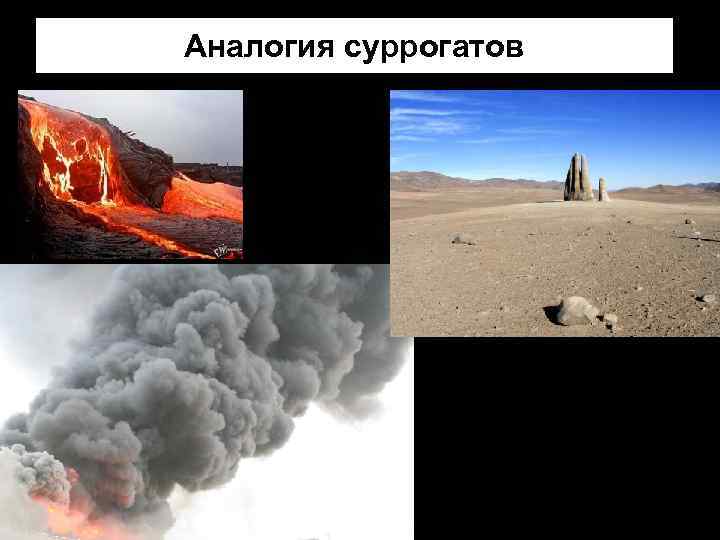 Аналогия суррогатов